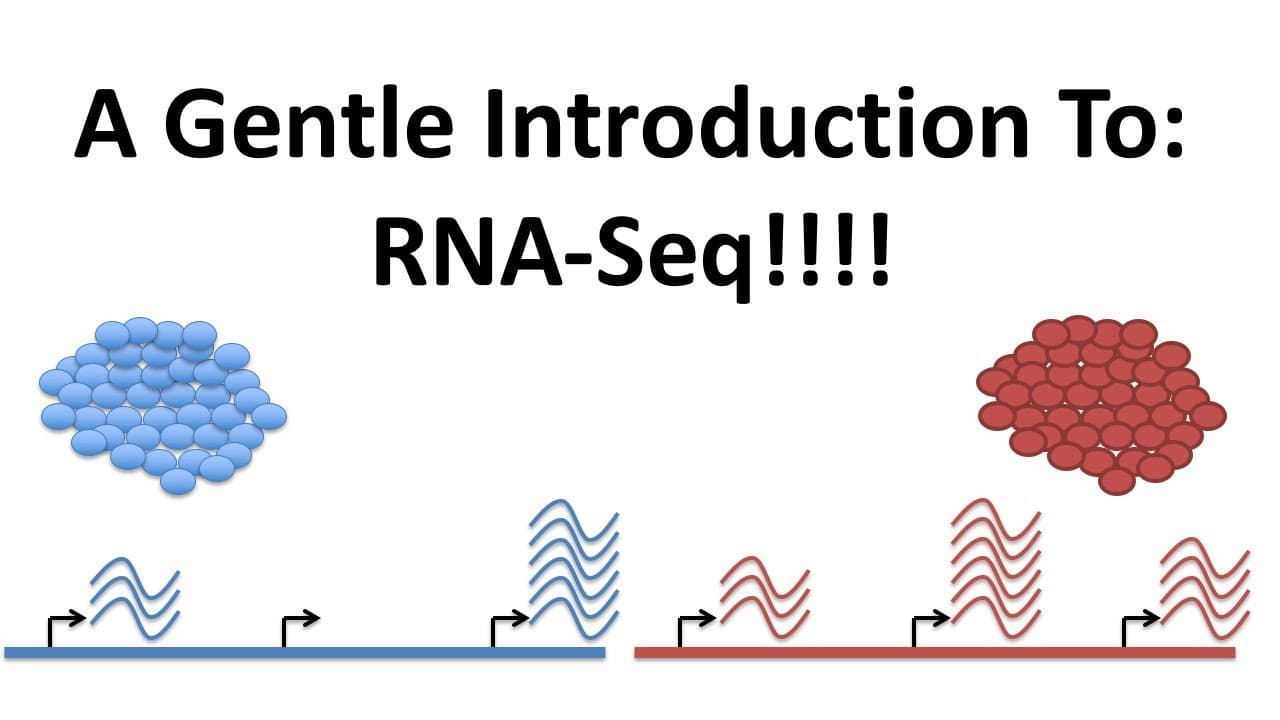 A Gentle Introduction To:
RNA-Seq!!!!